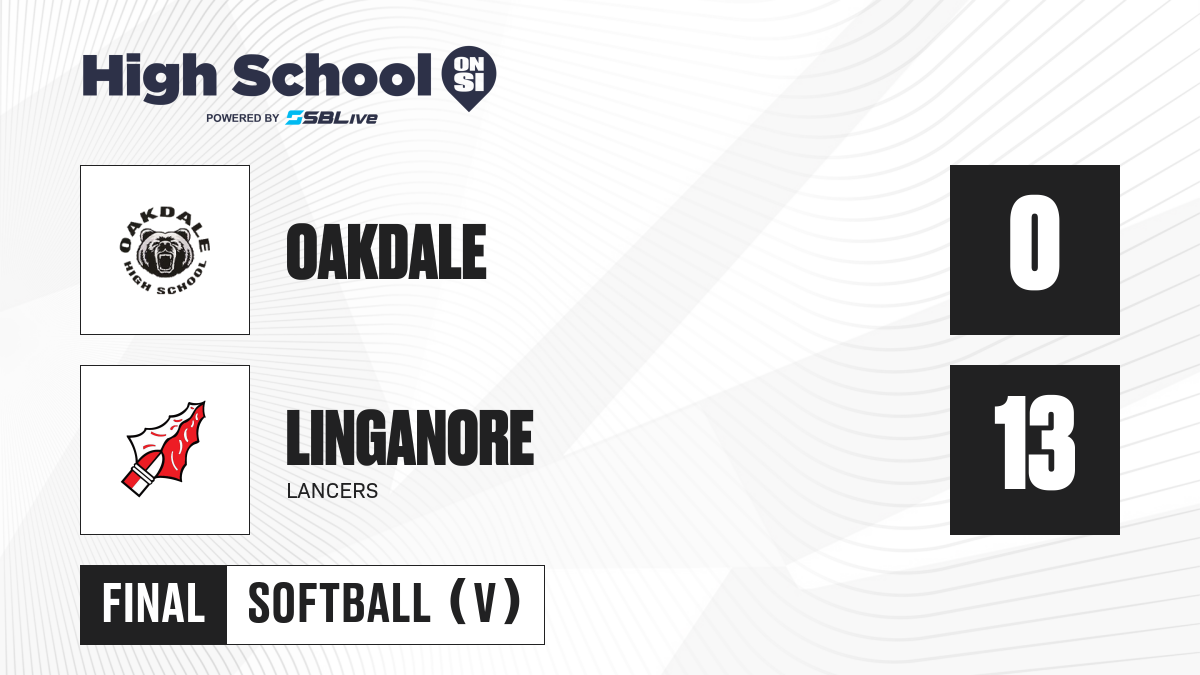 High School ON SI
POWERED BY SBLive

OAKDALE HIGH SCHOOL

OAKDALE

0

LINGANORE
LANCERS

13

FINAL SOFTBALL (V)